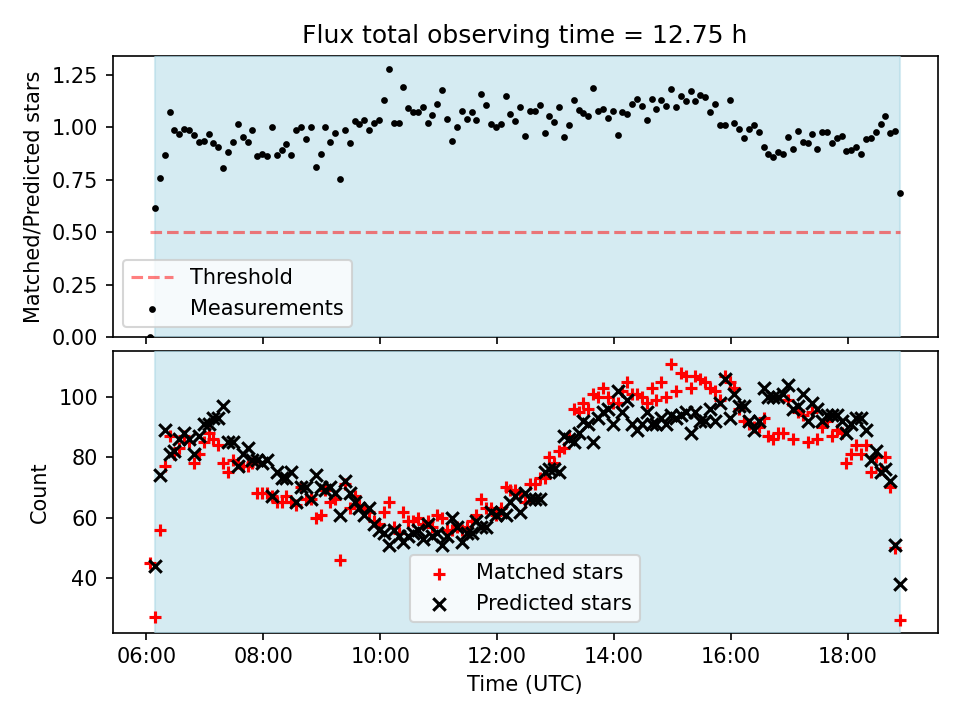 Flux total observing time = 12.75 h

Matched/Predicted stars

1.25
1.00
0.75
0.50
0.25
0.00

Threshold
Measurements

Count

100
80
60
40

Matched stars
Predicted stars

06:00
08:00
10:00
12:00
14:00
16:00
18:00

Time (UTC)